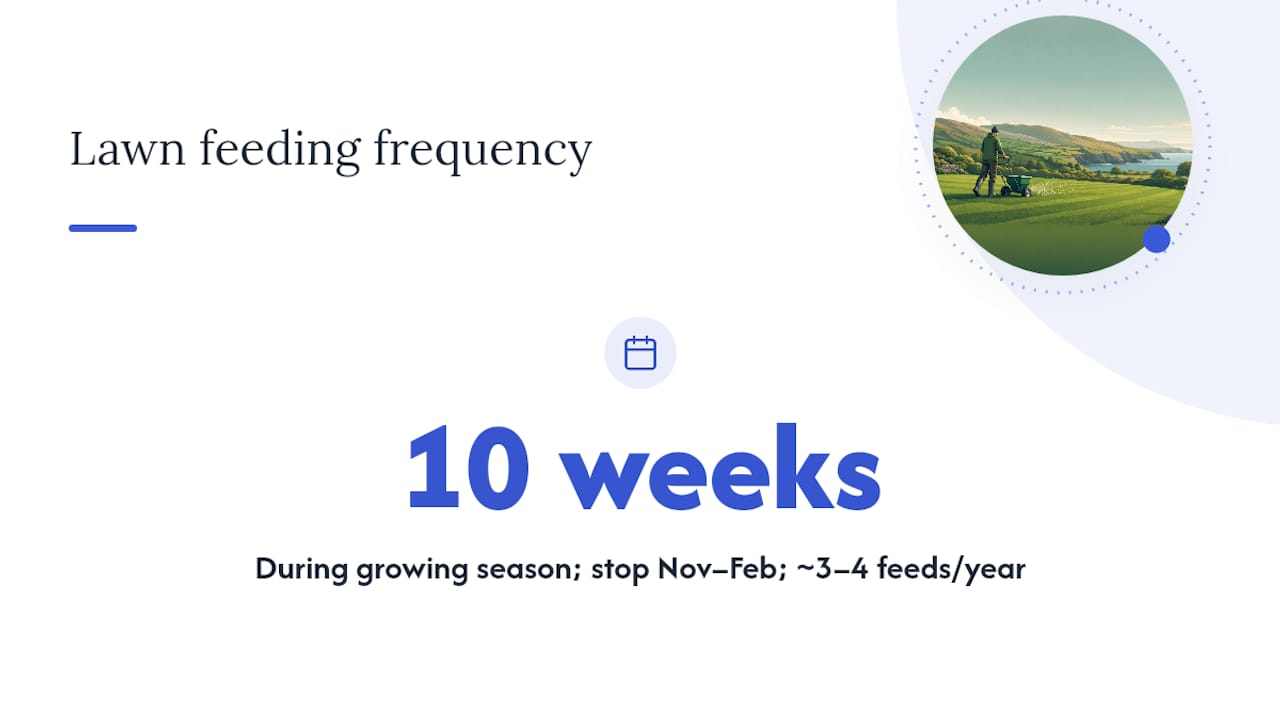 Lawn feeding frequency

10 weeks

During growing season; stop Nov–Feb; ~3–4 feeds/year